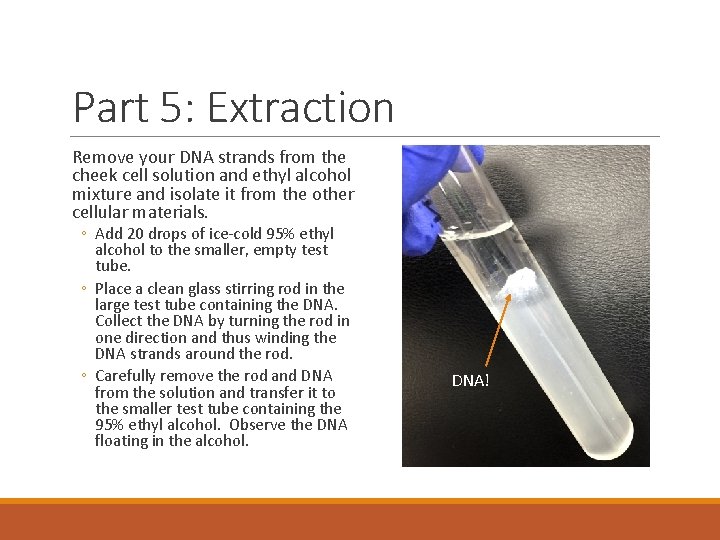 Part 5: Extraction

Remove your DNA strands from the cheek cell solution and ethyl alcohol mixture and isolate it from the other cellular materials.

◦ Add 20 drops of ice-cold 95% ethyl alcohol to the smaller, empty test tube.

◦ Place a clean glass stirring rod in the large test tube containing the DNA. Collect the DNA by turning the rod in one direction and thus winding the DNA strands around the rod.

◦ Carefully remove the rod and DNA from the solution and transfer it to the smaller test tube containing the 95% ethyl alcohol. Observe the DNA floating in the alcohol.

DNA!